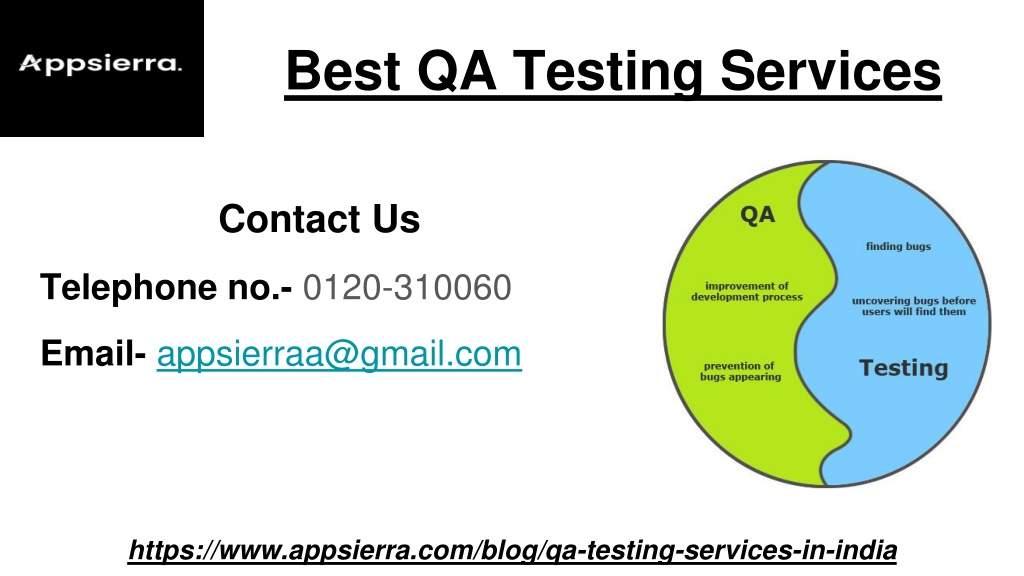 Appsierra.

Best QA Testing Services

Contact Us

Telephone no.- 0120-310060

Email- appsierraa@gmail.com

QA

improvement of development process

prevention of bugs appearing

finding bugs

uncovering bugs before users will find them

Testing

https://www.appsierra.com/blog/qa-testing-services-in-india